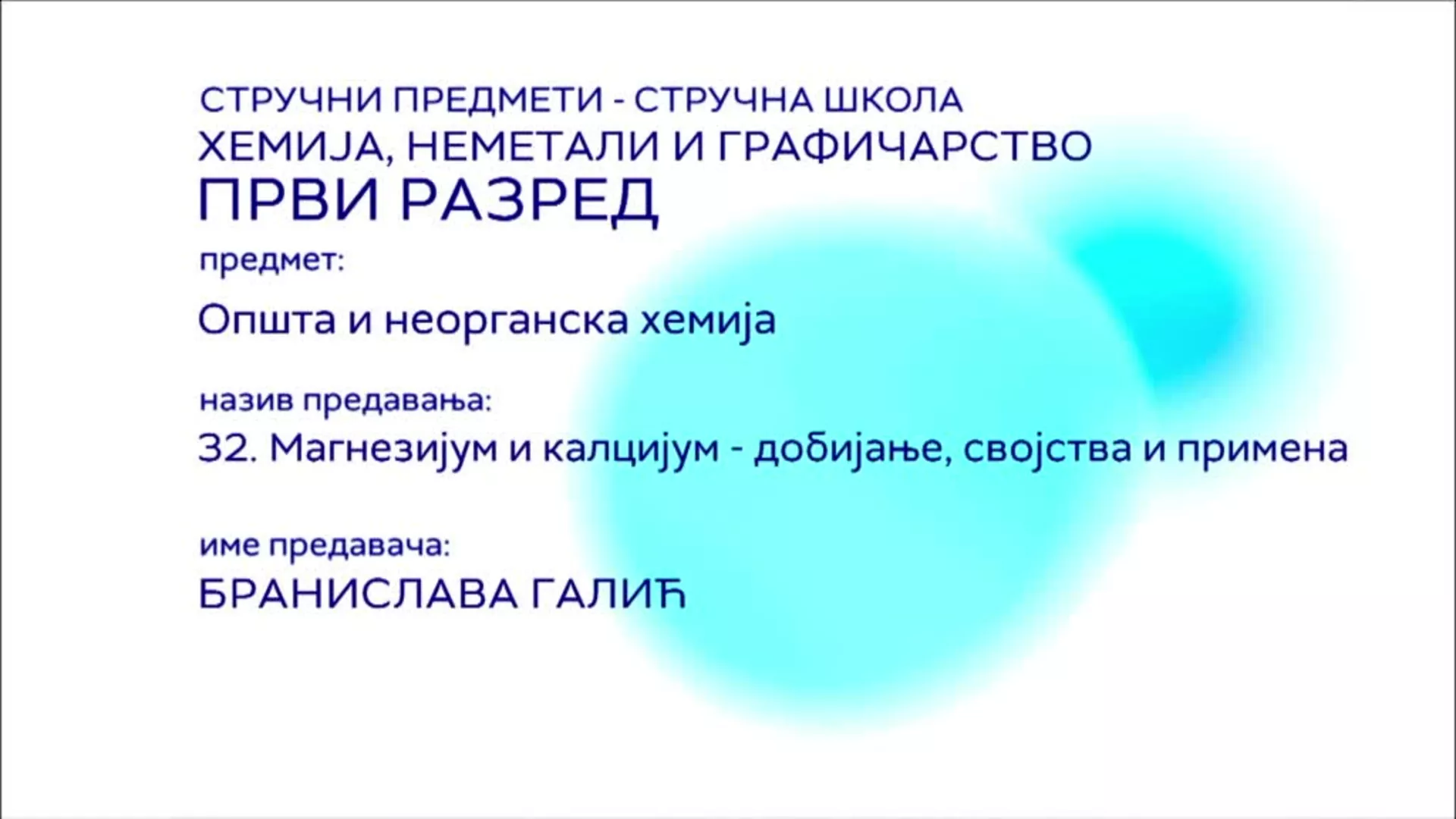 СТРУЧНИ ПРЕДМЕТИ - СТРУЧНА ШКОЛА
ХЕМИЈА, НЕМЕТАЛИ И ГРАФИЧАРСТВО
ПРВИ РАЗРЕД

предмет:

Општа и неорганска хемија

назив предавања:

32. Магнезијум и калцијум - добијање, својства и примена

име предавача:

БРАНИСЛАВА ГАЛИЋ